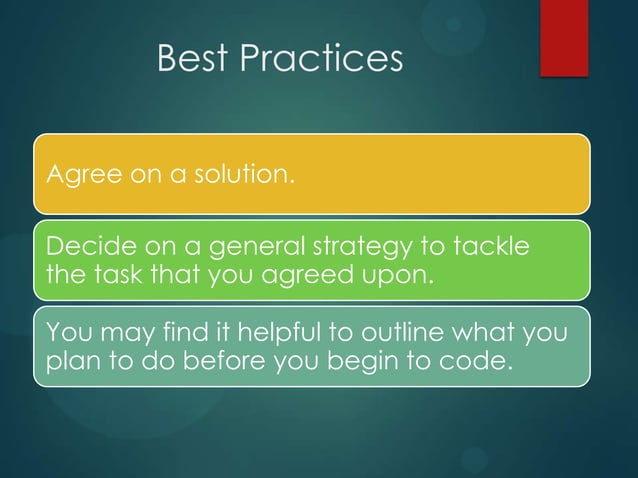 Best Practices

Agree on a solution.

Decide on a general strategy to tackle the task that you agreed upon.

You may find it helpful to outline what you plan to do before you begin to code.